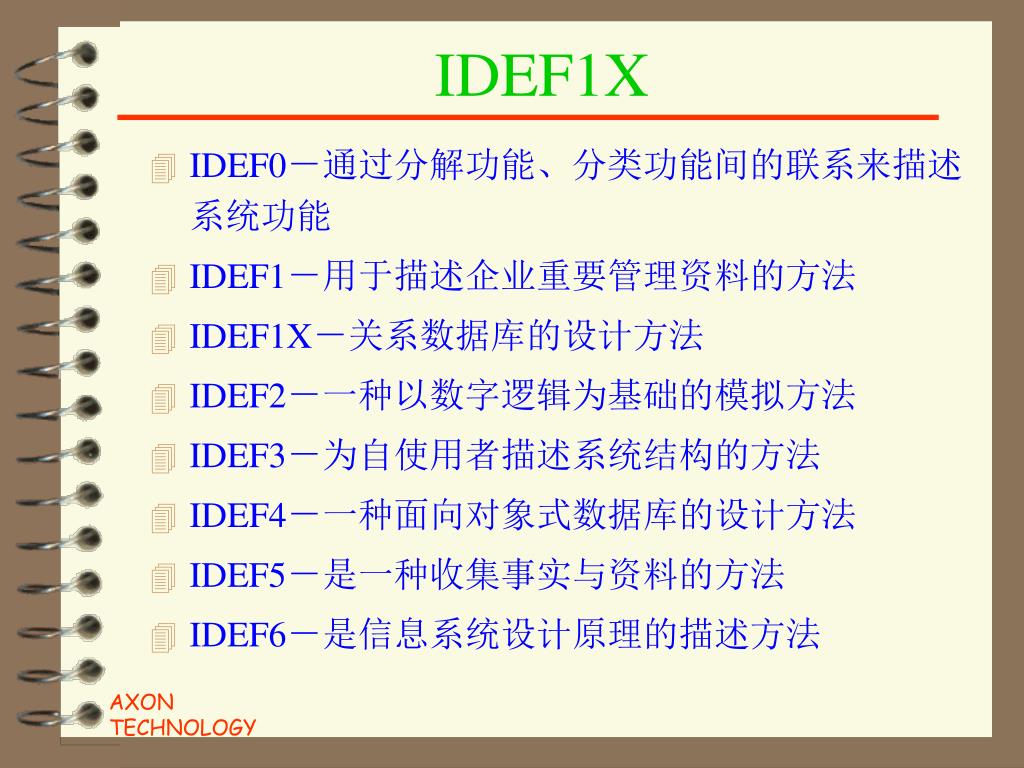 IDEF1X

IDEF0－通过分解功能、分类功能间的联系来描述系统功能

IDEF1－用于描述企业重要管理资料的方法

IDEF1X－关系数据库的设计方法

IDEF2－一种以数字逻辑为基础的模拟方法

IDEF3－为自使用者描述系统结构的方法

IDEF4－一种面向对象式数据库的设计方法

IDEF5－是一种收集事实与资料的方法

IDEF6－是信息系统设计原理的描述方法

AXON
TECHNOLOGY